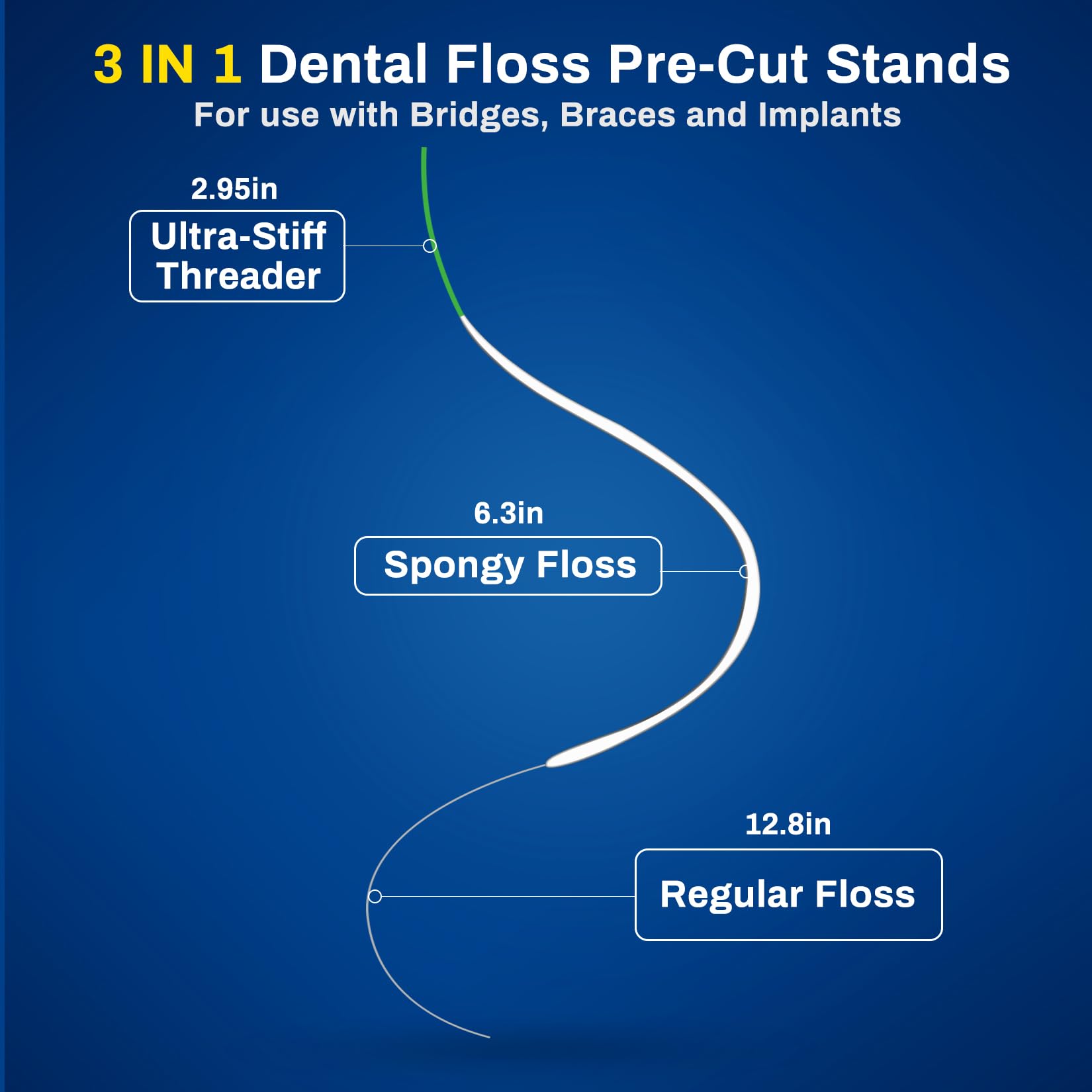 3 IN 1 Dental Floss Pre-Cut Stands
For use with Bridges, Braces and Implants

2.95in
Ultra-Stiff Threader

6.3in
Spongy Floss

12.8in
Regular Floss